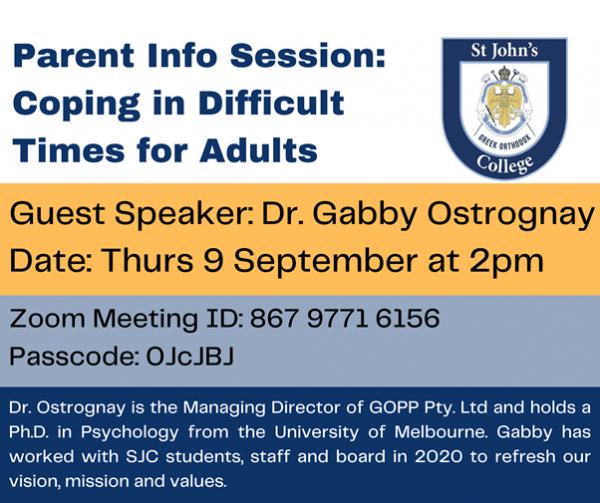 Parent Info Session: Coping in Difficult Times for Adults

St John's
GREEK ORTHODOX
College

Guest Speaker: Dr. Gabby Ostrognay
Date: Thurs 9 September at 2pm

Zoom Meeting ID: 867 9771 6156
Passcode: 0JcJBJ

Dr. Ostrognay is the Managing Director of GOPP Pty. Ltd and holds a Ph.D. in Psychology from the University of Melbourne. Gabby has worked with SJC students, staff and board in 2020 to refresh our vision, mission and values.